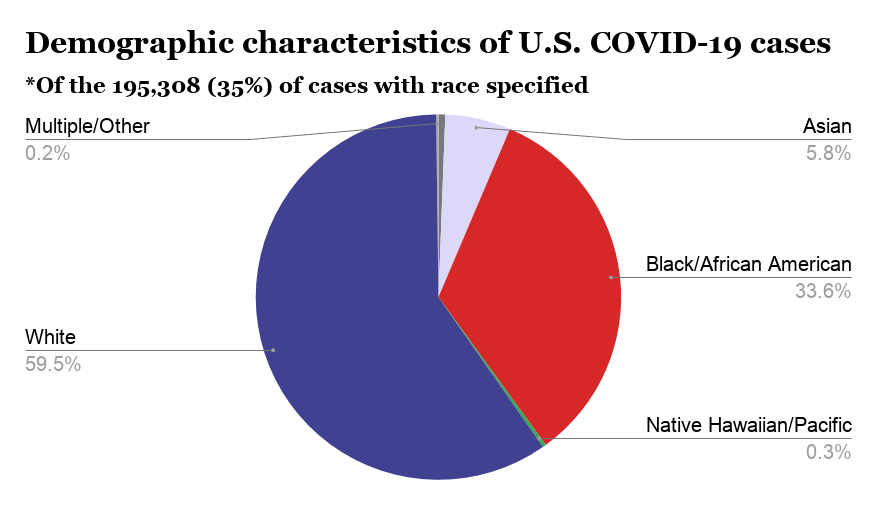 Demographic characteristics of U.S. COVID-19 cases

*Of the 195,308 (35%) of cases with race specified

Multiple/Other
0.2%

Asian
5.8%

Black/African American
33.6%

White
59.5%

Native Hawaiian/Pacific
0.3%